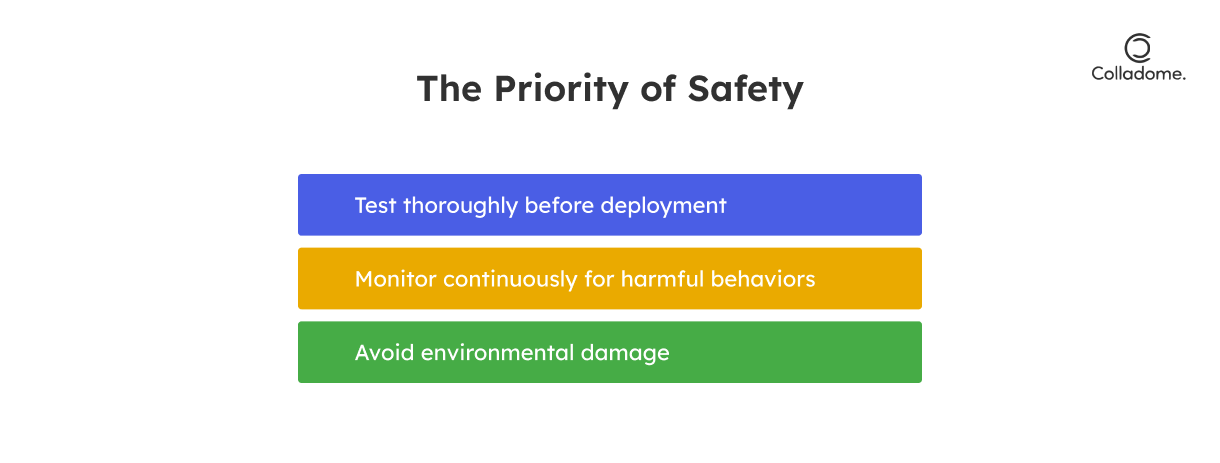 Colladome.

The Priority of Safety

Test thoroughly before deployment

Monitor continuously for harmful behaviors

Avoid environmental damage